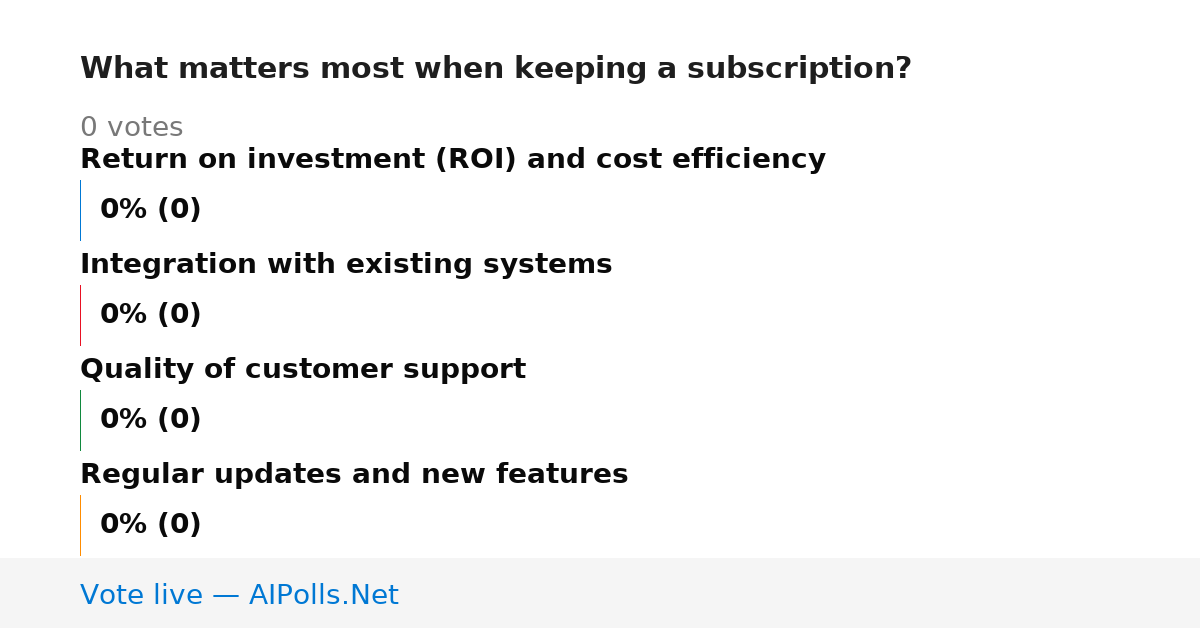 What matters most when keeping a subscription?

0 votes

Return on investment (ROI) and cost efficiency

0% (0)

Integration with existing systems

0% (0)

Quality of customer support

0% (0)

Regular updates and new features

0% (0)

Vote live — AIPolls.Net